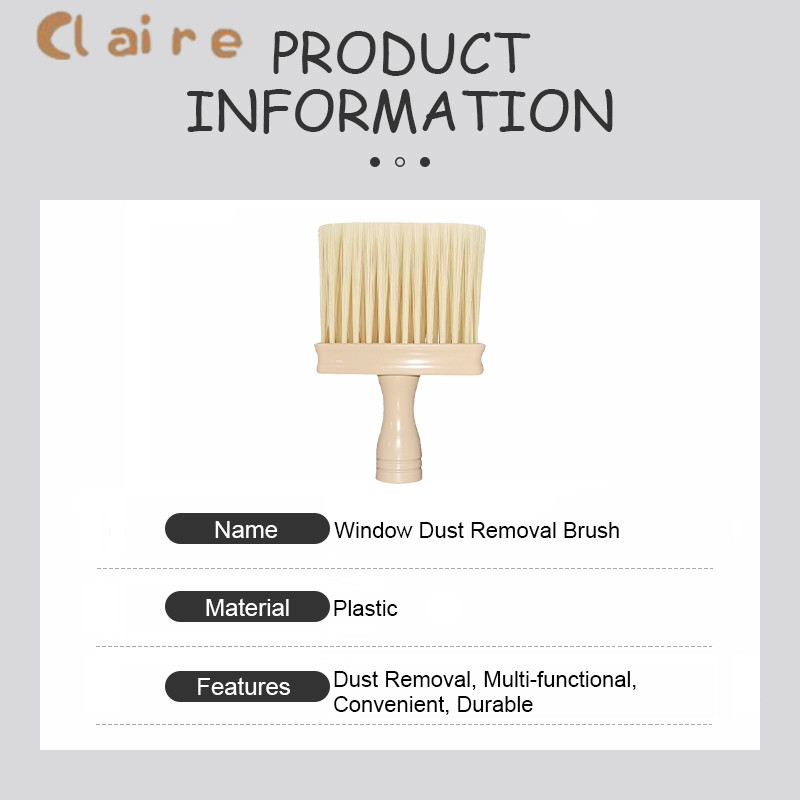 Claire PRODUCT INFORMATION

| Name | Window Dust Removal Brush |
|---|---|
| Material | Plastic |
| Features | Dust Removal, Multi-functional, Convenient, Durable |